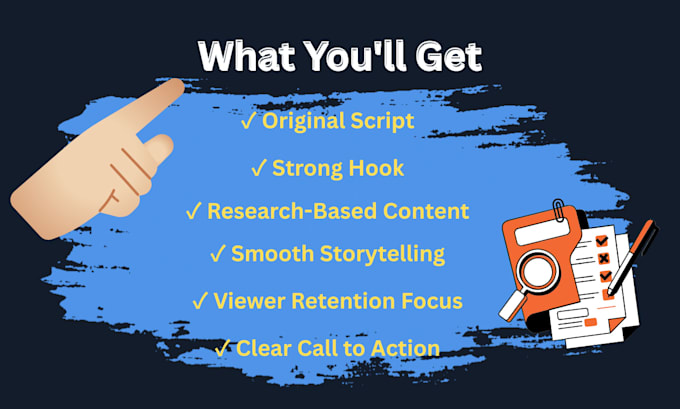 What You'll Get

✓ Original Script

✓ Strong Hook

✓ Research-Based Content

✓ Smooth Storytelling

✓ Viewer Retention Focus

✓ Clear Call to Action